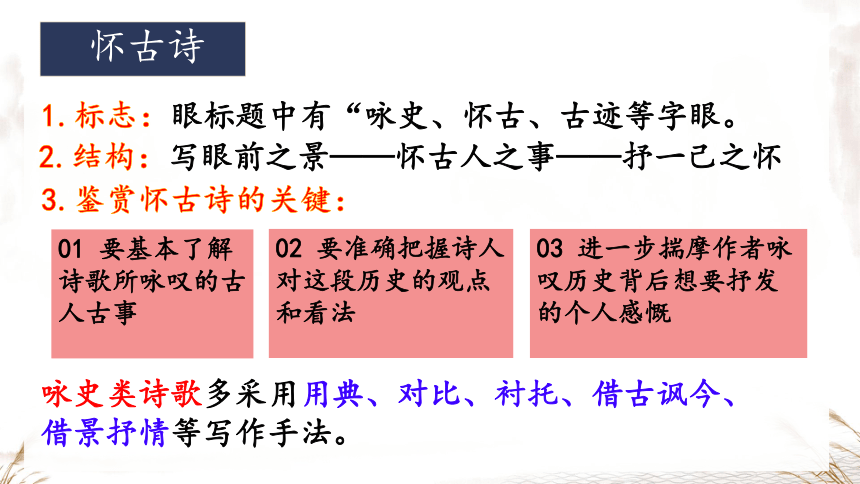 怀古诗

1. 标志：眼标题中有“咏史、怀古、古迹等字眼。

2. 结构：写眼前之景——怀古人之事——抒一己之怀

3. 鉴赏怀古诗的关键：

01 要基本了解诗歌所咏叹的古人古事

02 要准确把握诗人对这段历史的观点和看法

03 进一步揣摩作者咏叹历史背后想要抒发的个人感慨

咏史类诗歌多采用用典、对比、衬托、借古讽今、借景抒情等写作手法。